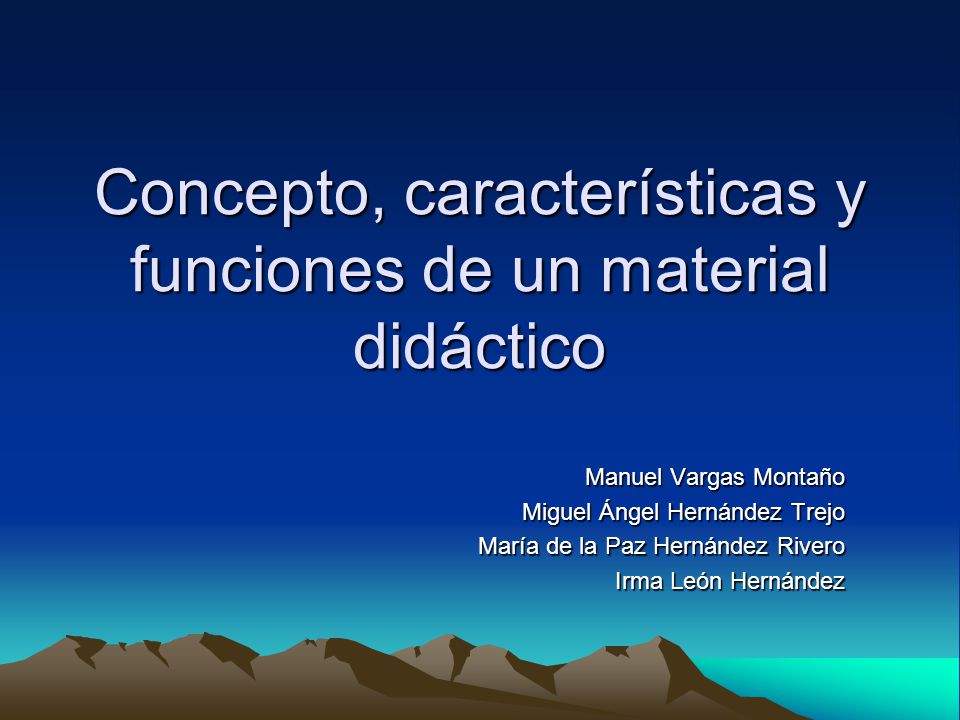 Concepto, características y funciones de un material didáctico

Manuel Vargas Montaño
Miguel Ángel Hernández Trejo
María de la Paz Hernández Rivero
Irma León Hernández